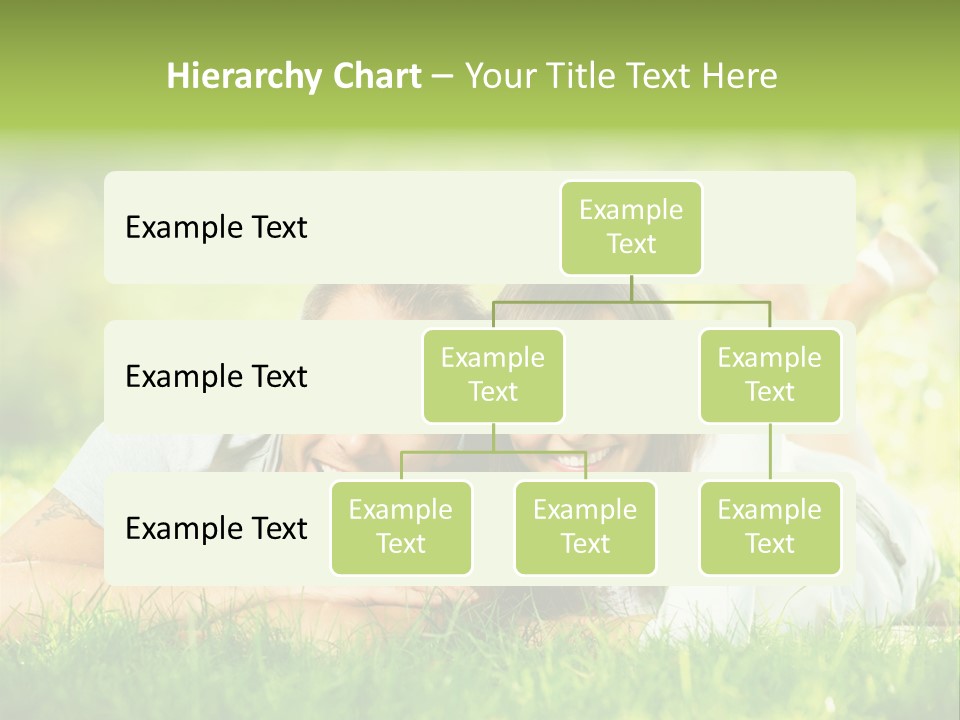 Hierarchy Chart – Your Title Text Here

Example Text

Example Text

Example Text

Example Text

Example Text

Example Text

Example Text

Example Text

Example Text